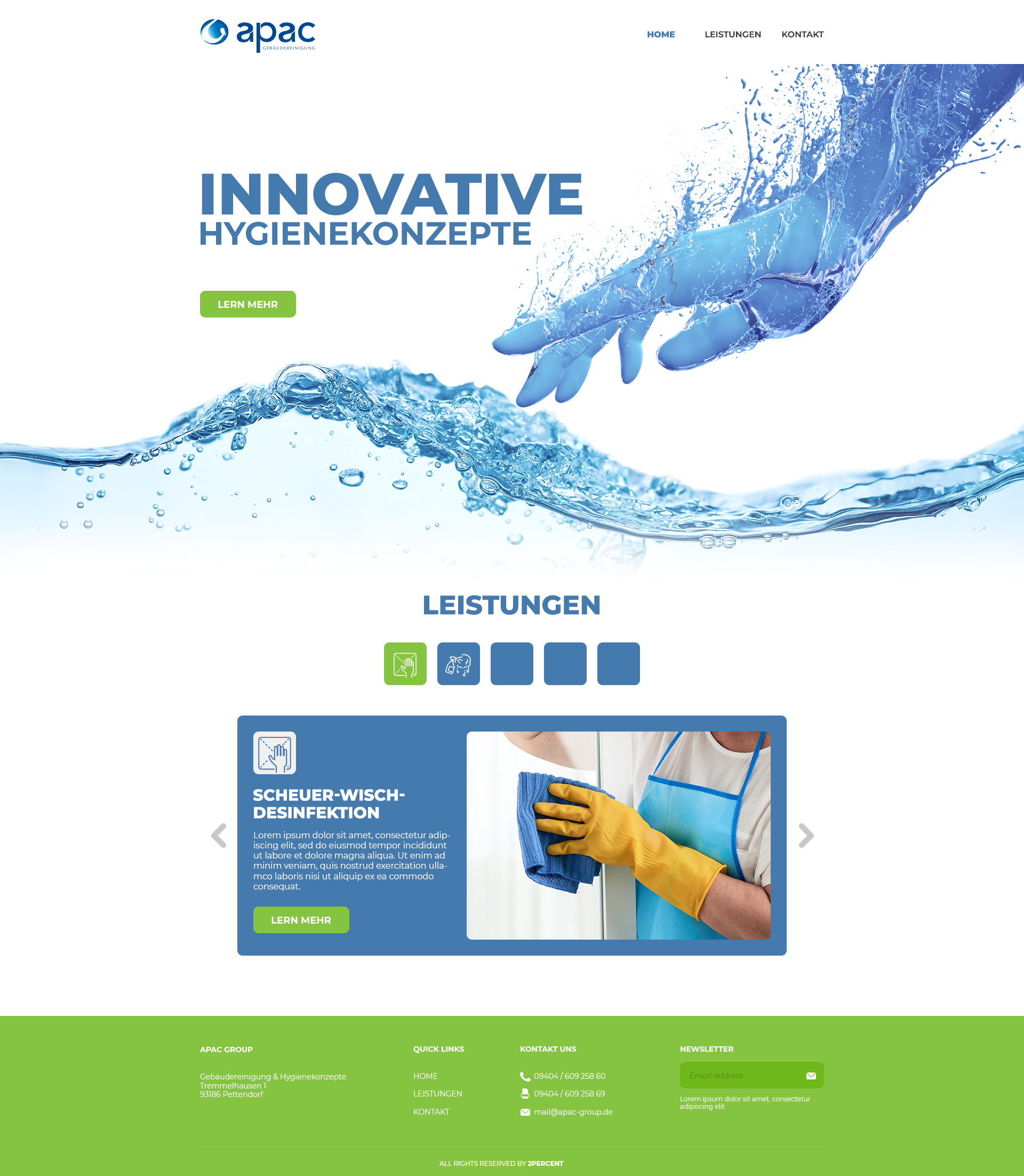 apac
GEBÄUDEREINIGUNG

HOME LEISTUNGEN KONTAKT

INNOVATIVE
HYGIENEKONZEPTE

LERN MEHR

LEISTUNGEN

SCHEUER-WISCH-DESINFEKTION

Lorem ipsum dolor sit amet, consectetur adipiscing elit, sed do eiusmod tempor incididunt ut labore et dolore magna aliqua. Ut enim ad minim veniam, quis nostrud exercitation ullamco laboris nisi ut aliquip ex ea commodo consequat.

LERN MEHR

APAC GROUP

Gebäudereinigung & Hygienekonzepte
Tremmelhausen 1
93186 Pettendorf

QUICK LINKS

HOME
LEISTUNGEN
KONTAKT

KONTAKT UNS

09404 / 609 258 60
09404 / 609 258 69
mail@apac-group.de

NEWSLETTER

Email address

Lorem ipsum dolor sit amet, consectetur adipiscing elit

ALL RIGHTS RESERVED BY 2PERCENT